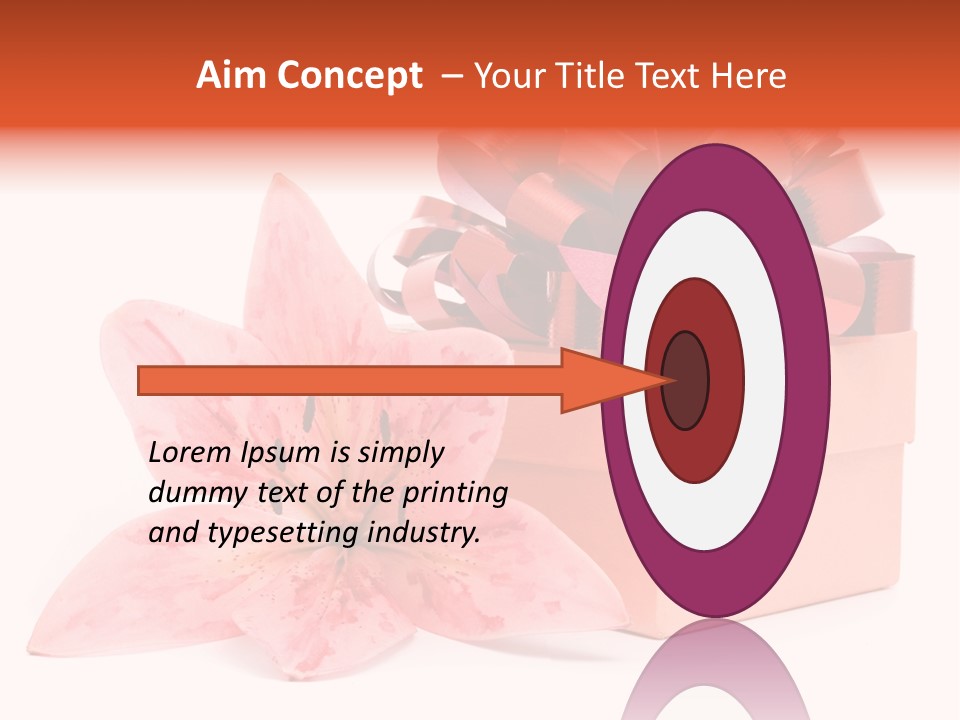 Aim Concept – Your Title Text Here

Lorem Ipsum is simply dummy text of the printing and typesetting industry.